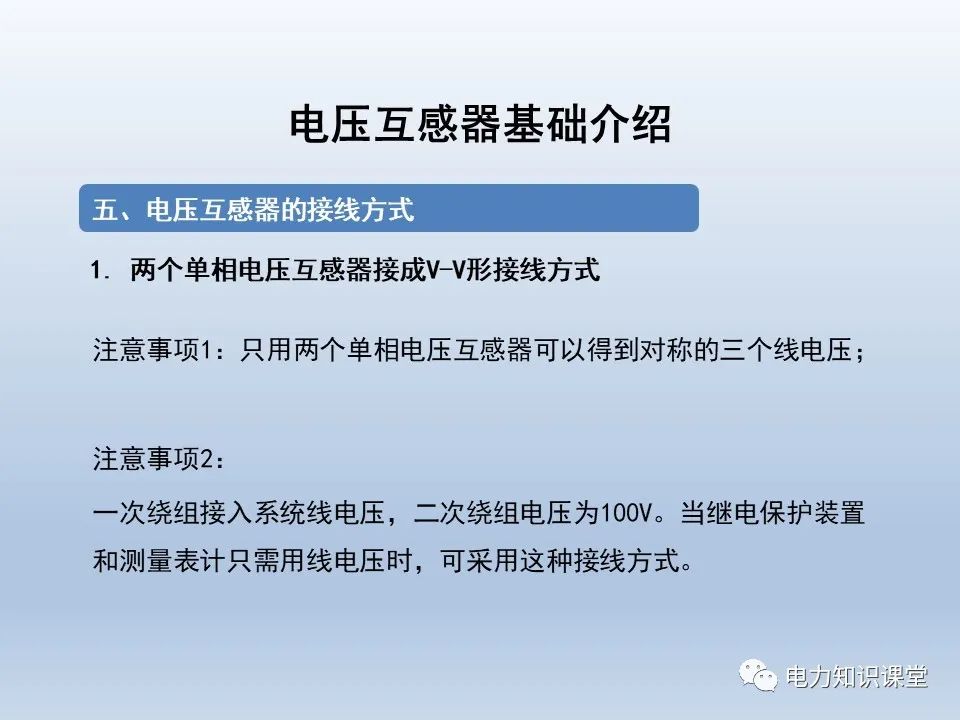 电压互感器基础介绍

五、电压互感器的接线方式

1. 两个单相电压互感器接成V-V形接线方式

注意事项1：只用两个单相电压互感器可以得到对称的三个线电压；

注意事项2：

一次绕组接入系统线电压，二次绕组电压为100V。当继电保护装置和测量表计只需用线电压时，可采用这种接线方式。

电力知识课堂